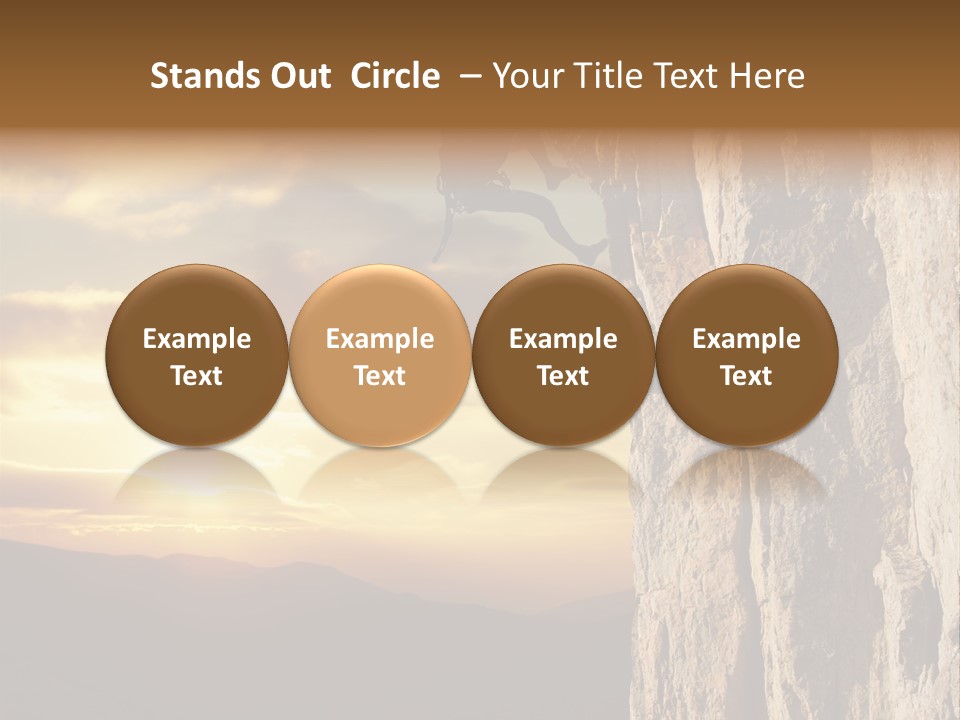 Stands Out Circle – Your Title Text Here

Example Text

Example Text

Example Text

Example Text